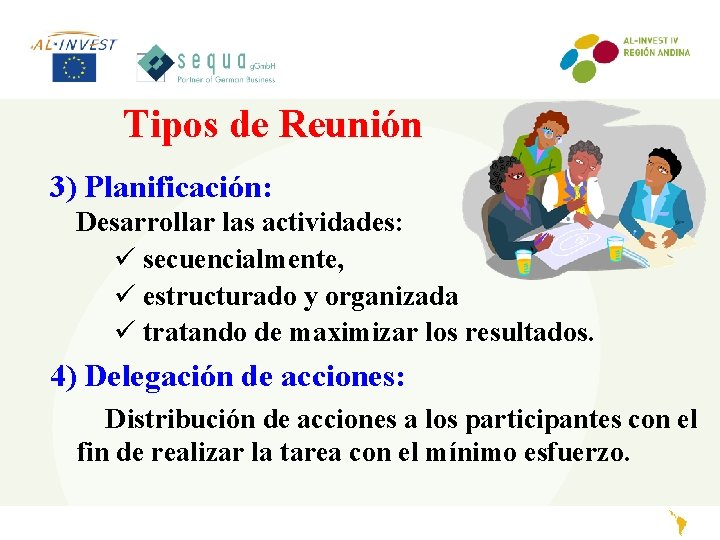 AL·INVEST

sequa gGmbH
Partner of German Business

AL-INVEST IV
REGIÓN ANDINA

Tipos de Reunión

3) Planificación:

Desarrollar las actividades:

✓ secuencialmente,

✓ estructurado y organizada

✓ tratando de maximizar los resultados.

4) Delegación de acciones:

Distribución de acciones a los participantes con el fin de realizar la tarea con el mínimo esfuerzo.